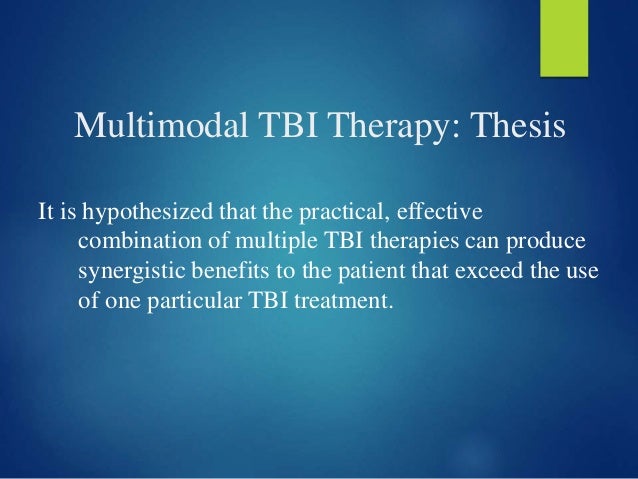 Multimodal TBI Therapy: Thesis

It is hypothesized that the practical, effective combination of multiple TBI therapies can produce synergistic benefits to the patient that exceed the use of one particular TBI treatment.